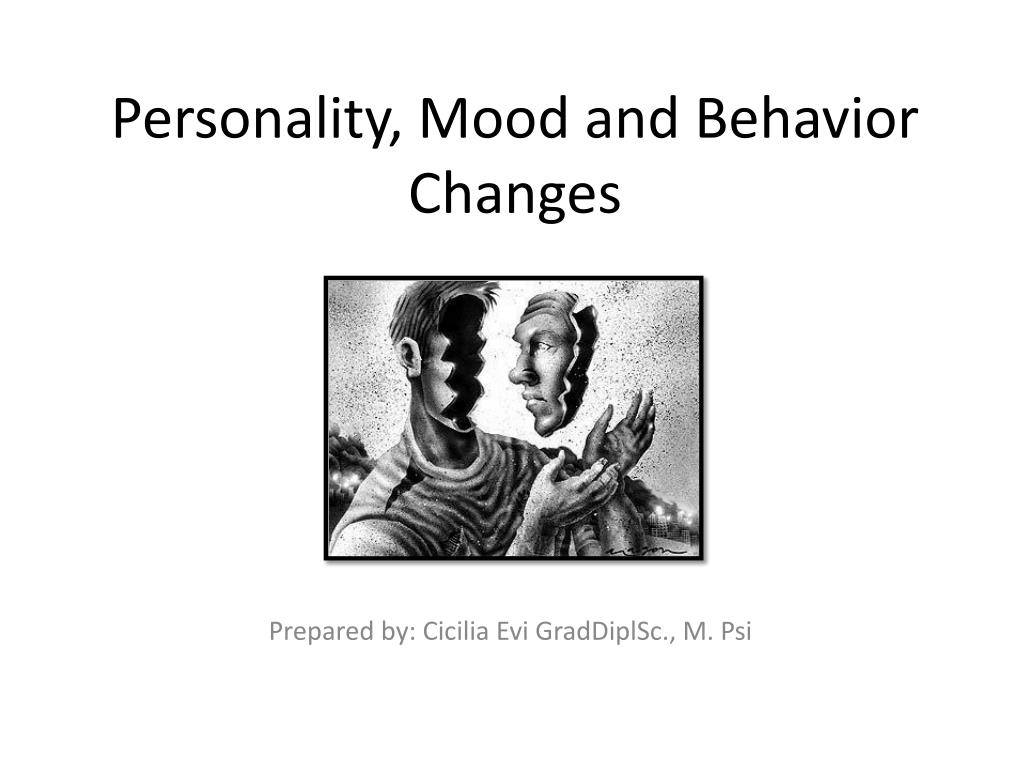 Personality, Mood and Behavior Changes

Prepared by: Cicilia Evi GradDiplSc., M. Psi